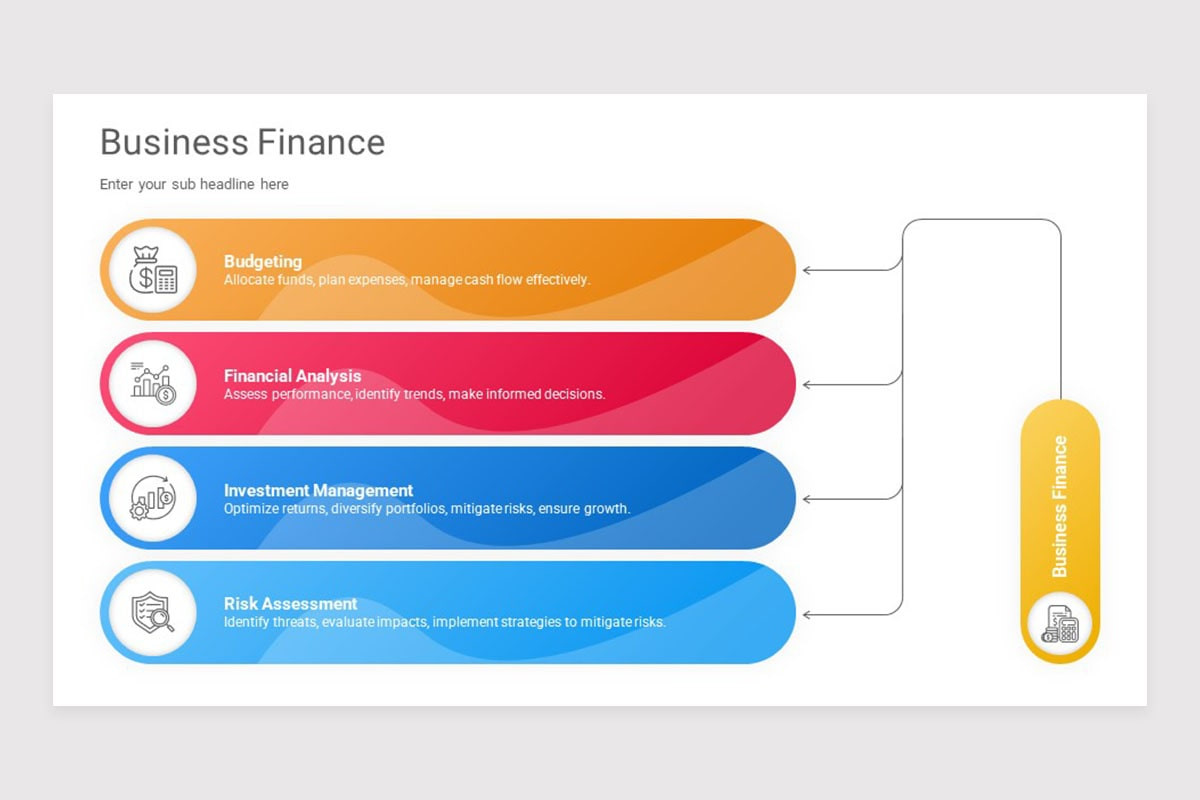 Business Finance

Enter your sub headline here

Budgeting
Allocate funds, plan expenses, manage cash flow effectively.

Financial Analysis
Assess performance, identify trends, make informed decisions.

Investment Management
Optimize returns, diversify portfolios, mitigate risks, ensure growth.

Risk Assessment
Identify threats, evaluate impacts, implement strategies to mitigate risks.

Business Finance